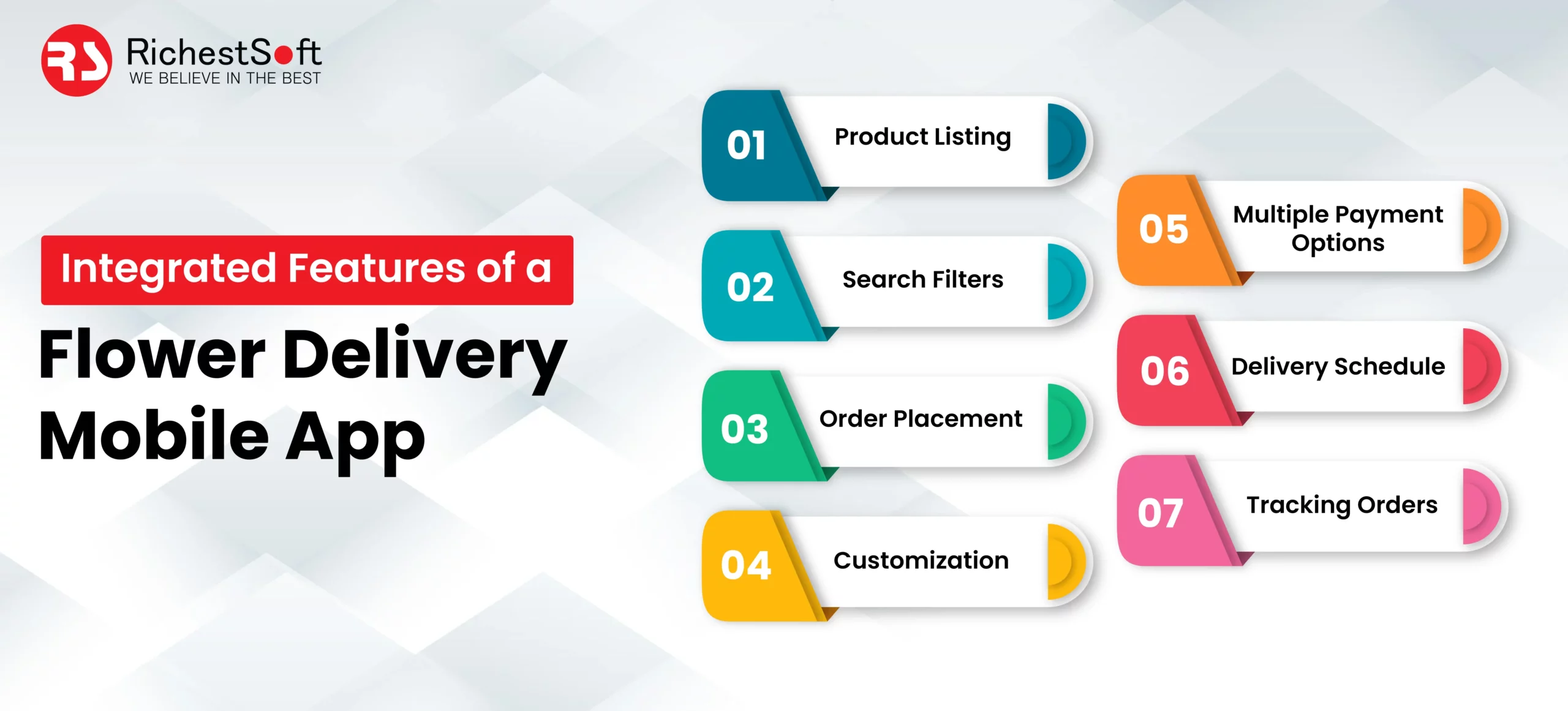 RS RichestSoft
WE BELIEVE IN THE BEST

Integrated Features of a
Flower Delivery Mobile App

01 Product Listing

02 Search Filters

03 Order Placement

04 Customization

05 Multiple Payment Options

06 Delivery Schedule

07 Tracking Orders